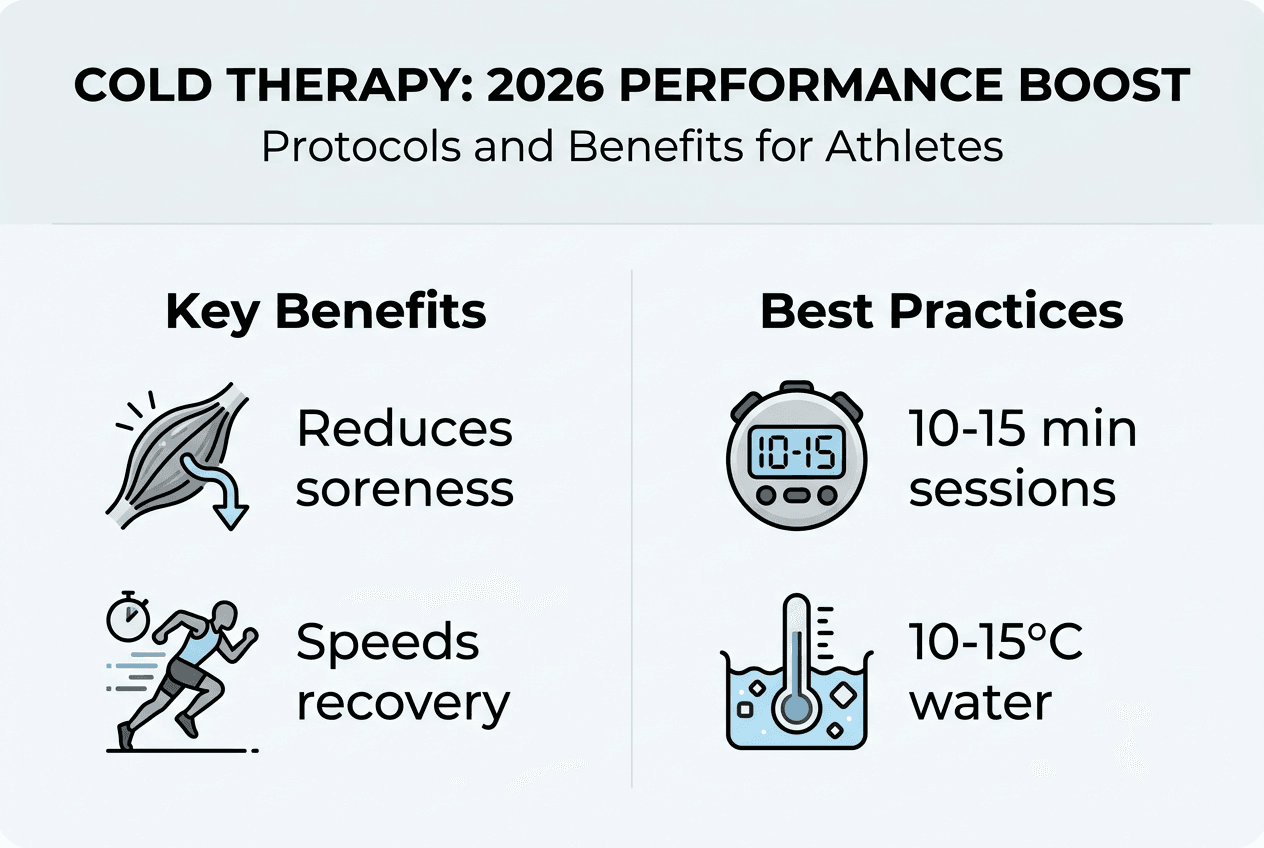 COLD THERAPY: 2026 PERFORMANCE BOOST
Protocols and Benefits for Athletes

Key Benefits

Reduces soreness

Speeds recovery

Best Practices

10-15

10-15 min sessions

10-15°C water